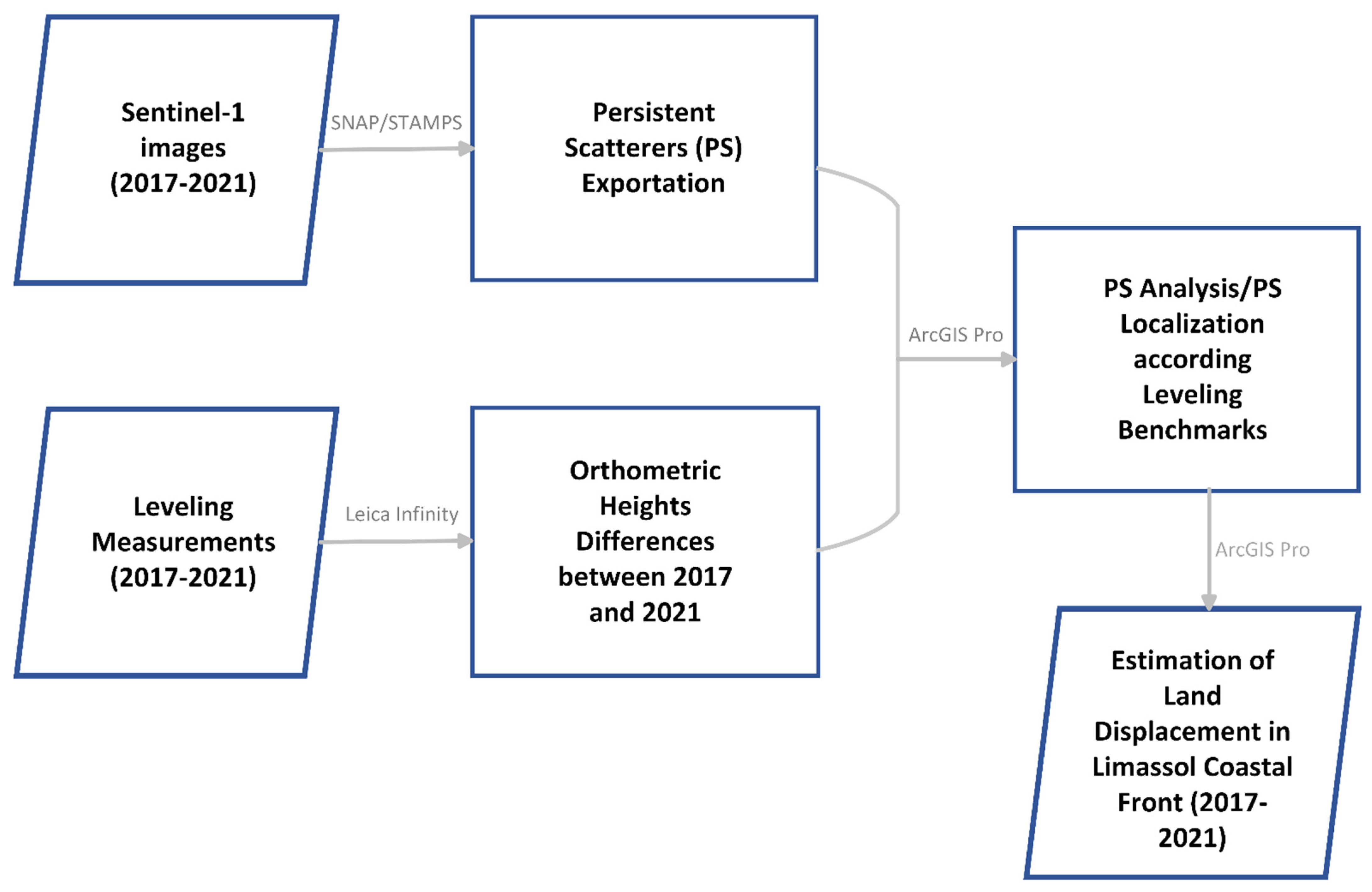 Sentinel-1 images (2017-2021)

SNAP/STAMPS

Persistent Scatterers (PS) Exportation

Leveling Measurements (2017-2021)

Leica Infinity

Orthometric Heights Differences between 2017 and 2021

ArcGIS Pro

PS Analysis/PS Localization according Leveling Benchmarks

ArcGIS Pro

Estimation of Land Displacement in Limassol Coastal Front (2017-2021)